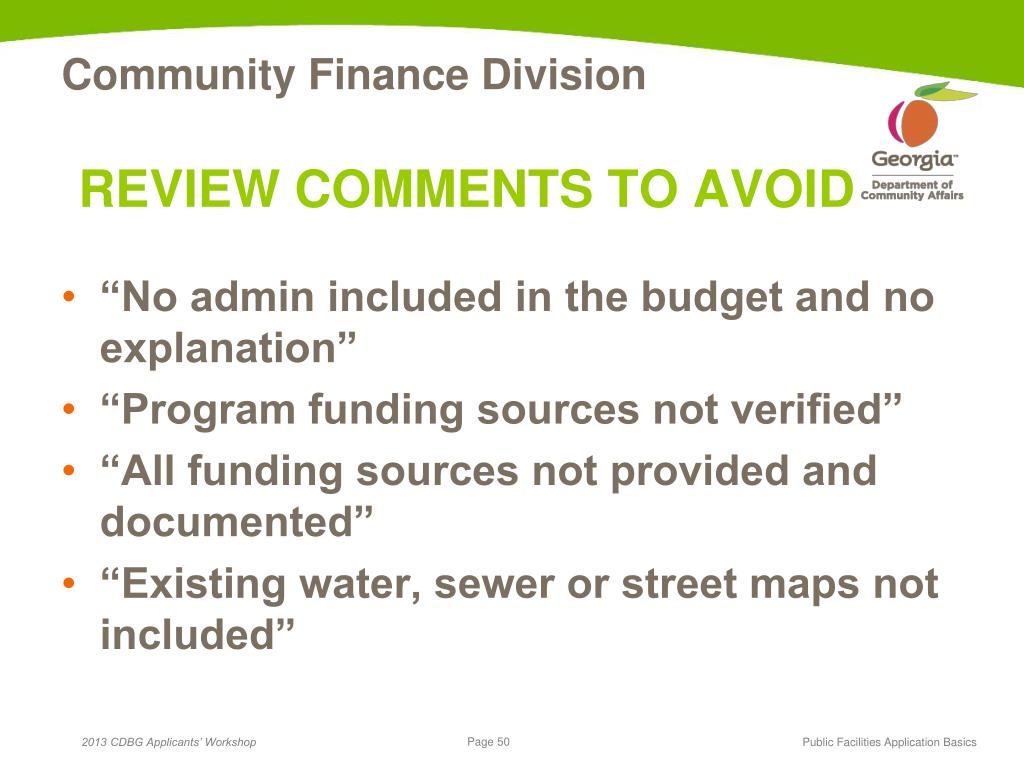 Community Finance Division

Georgia™
Department of Community Affairs

REVIEW COMMENTS TO AVOID

• “No admin included in the budget and no explanation”
• “Program funding sources not verified”
• “All funding sources not provided and documented”
• “Existing water, sewer or street maps not included”

2013 CDBG Applicants' Workshop

Page 50

Public Facilities Application Basics